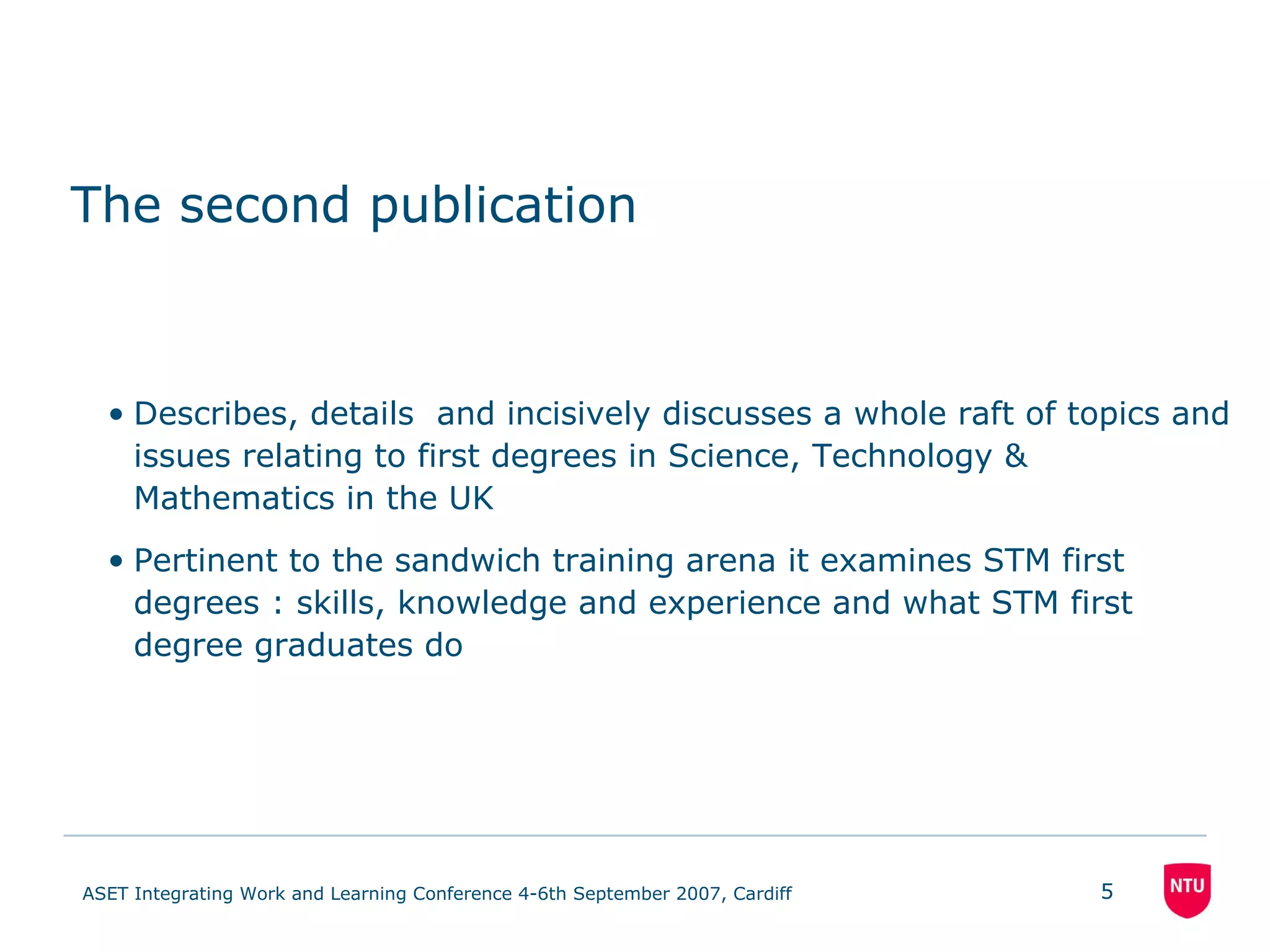 The second publication

• Describes, details  and incisively discusses a whole raft of topics and issues relating to first degrees in Science, Technology & Mathematics in the UK

• Pertinent to the sandwich training arena it examines STM first degrees : skills, knowledge and experience and what STM first degree graduates do

ASET Integrating Work and Learning Conference 4-6th September 2007, Cardiff

5

NTU